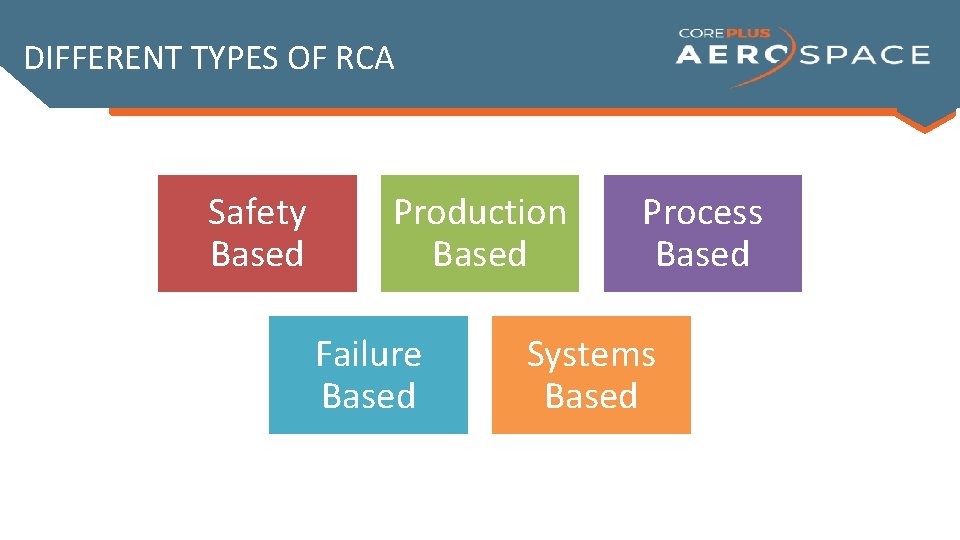 DIFFERENT TYPES OF RCA

COREPLUS AEROSPACE

Safety Based

Production Based

Process Based

Failure Based

Systems Based